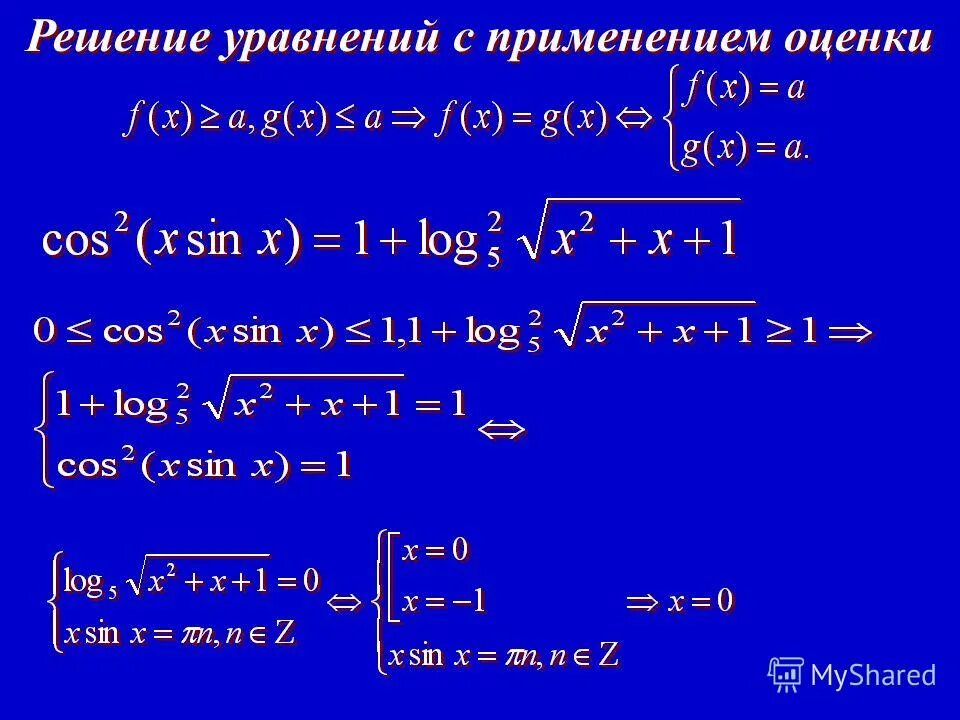 Решение уравнений с применением оценки

$f(x) \geq a, g(x) \leq a \Rightarrow f(x) = g(x) \Leftrightarrow \begin{cases} f(x) = a \\ g(x) = a. \end{cases}$

$\cos^2(x \sin x) = 1 + \log_5^2 \sqrt{x^2 + x + 1}$

$0 \leq \cos^2(x \sin x) \leq 1, 1 + \log_5^2 \sqrt{x^2 + x + 1} \geq 1 \Rightarrow$

$\begin{cases} 1 + \log_5^2 \sqrt{x^2 + x + 1} = 1 \\ \cos^2(x \sin x) = 1 \end{cases} \Leftrightarrow$

$\begin{cases} \log_5 \sqrt{x^2 + x + 1} = 0 \\ x \sin x = \pi n, n \in Z \end{cases} \Leftrightarrow \begin{cases} \left[ \begin{array}{l} x = 0 \\ x = -1 \end{array} \right. \\ x \sin x = \pi n, n \in Z \end{cases} \Rightarrow x = 0$

MyShared